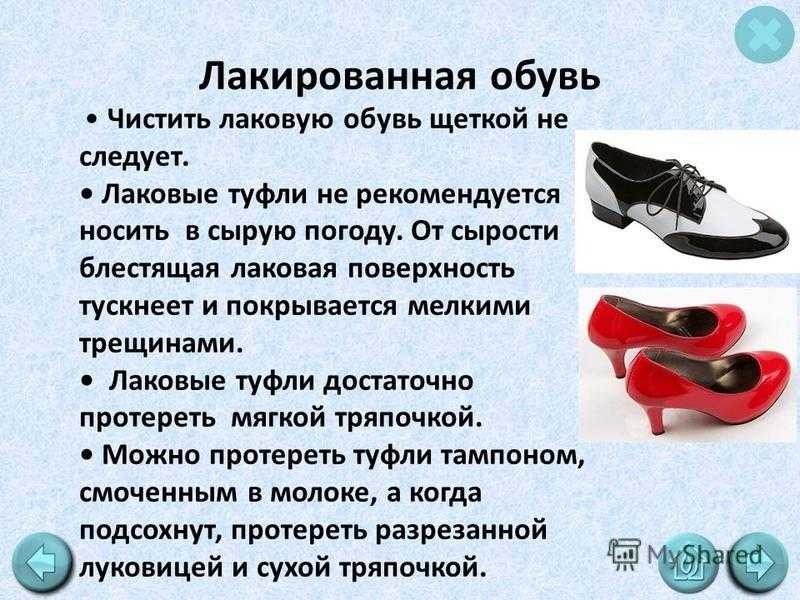 Лакированная обувь

• Чистить лаковую обувь щеткой не следует.
• Лаковые туфли не рекомендуется носить в сырую погоду. От сырости блестящая лаковая поверхность тускнеет и покрывается мелкими трещинами.
• Лаковые туфли достаточно протереть мягкой тряпочкой.
• Можно протереть туфли тампоном, смоченным в молоке, а когда подсохнут, протереть разрезанной луковицей и сухой тряпочкой.

MyShared